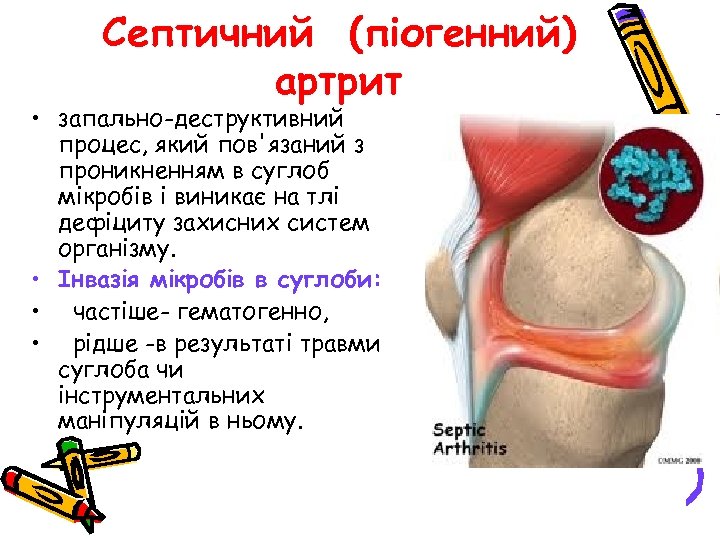 Септичний (піогенний) артрит

• запально-деструктивний процес, який пов'язаний з проникненням в суглоб мікробів і виникає на тлі дефіциту захисних систем організму.
• Інвазія мікробів в суглоби:
• частіше- гематогенно,
• рідше -в результаті травми суглоба чи інструментальних маніпуляцій в ньому.

Septic Arthritis

©MMG 2000